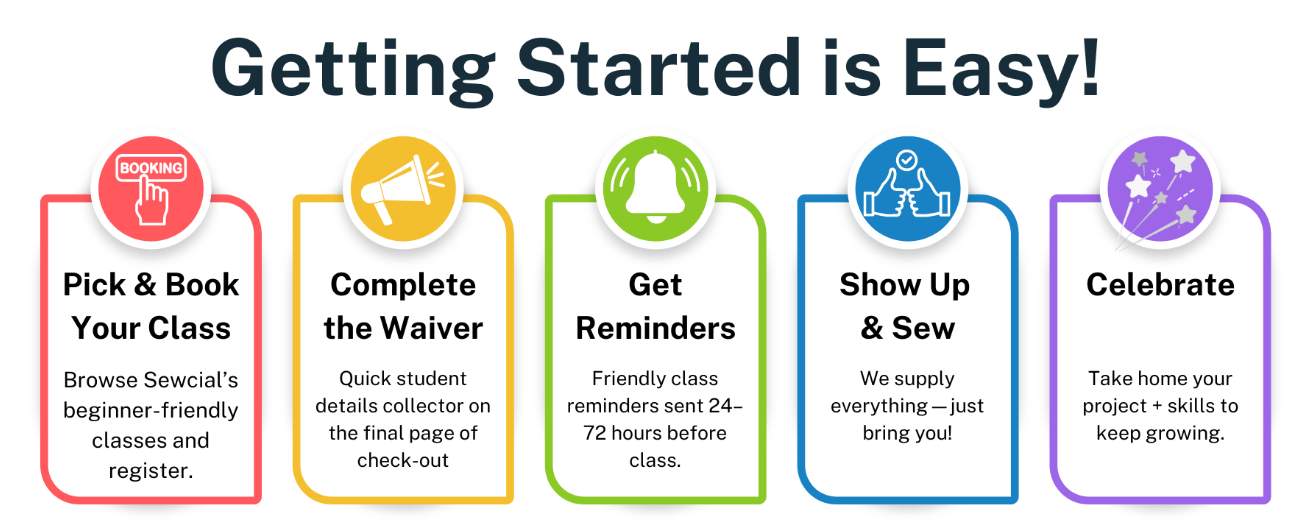 Getting Started is Easy!

BOOKING

Pick & Book Your Class

Browse Sewcial's beginner-friendly classes and register.

Complete the Waiver

Quick student details collector on the final page of check-out

Get Reminders

Friendly class reminders sent 24–72 hours before class.

Show Up & Sew

We supply everything — just bring you!

Celebrate

Take home your project + skills to keep growing.